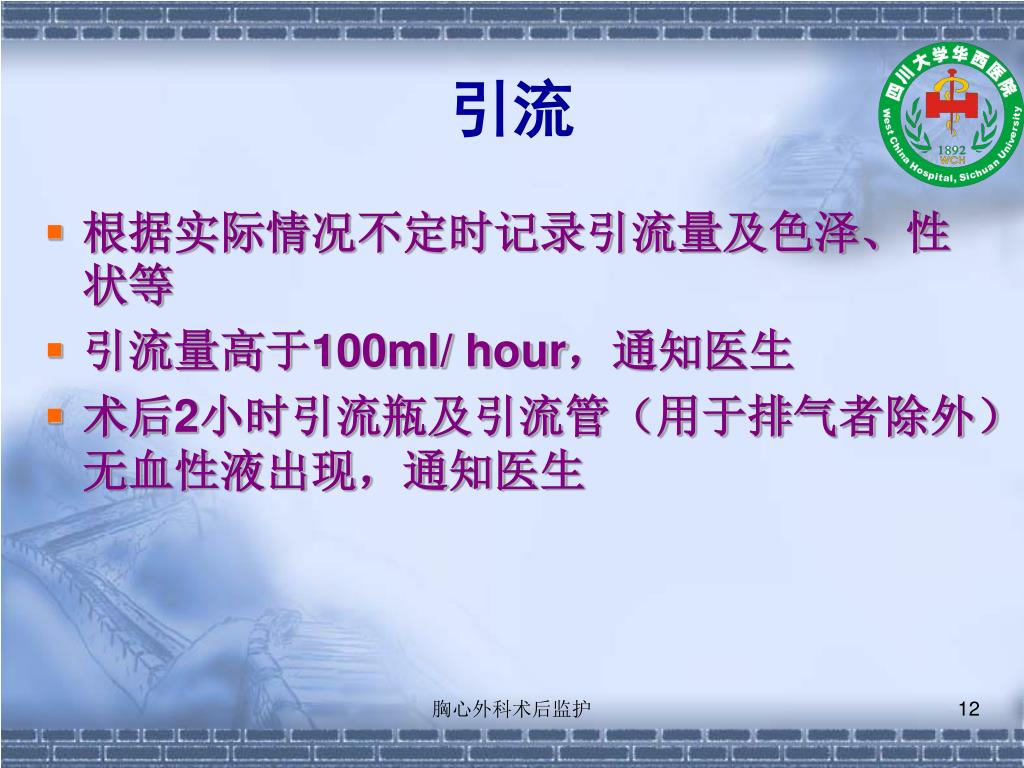 四川大学华西医院

West China Hospital, Sichuan University

1892

WCH

引流

- 根据实际情况不定时记录引流量及色泽、性状等
- 引流量高于100ml/ hour，通知医生
- 术后2小时引流瓶及引流管（用于排气者除外）无血性液出现，通知医生

胸心外科术后监护

12